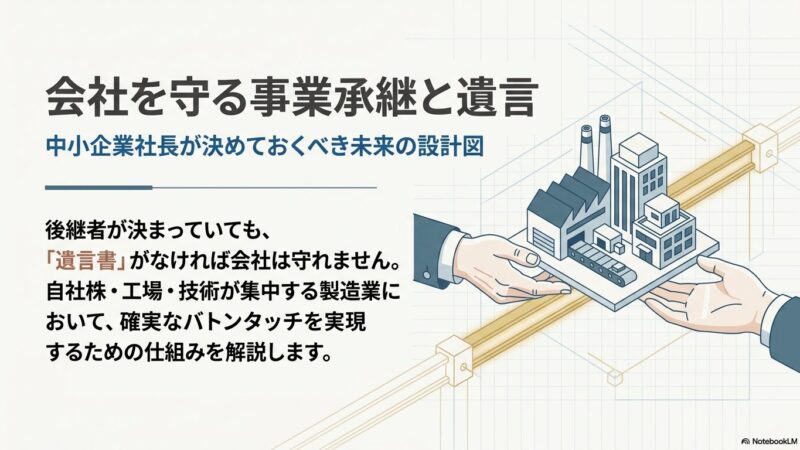 会社を守る事業承継と遺言

中小企業社長が決めておくべき未来の設計図

後継者が決まっていても、「遺言書」がなければ会社は守れません。自社株・工場・技術が集中する製造業において、確実なバトンタッチを実現するための仕組みを解説します。

NotebookLM